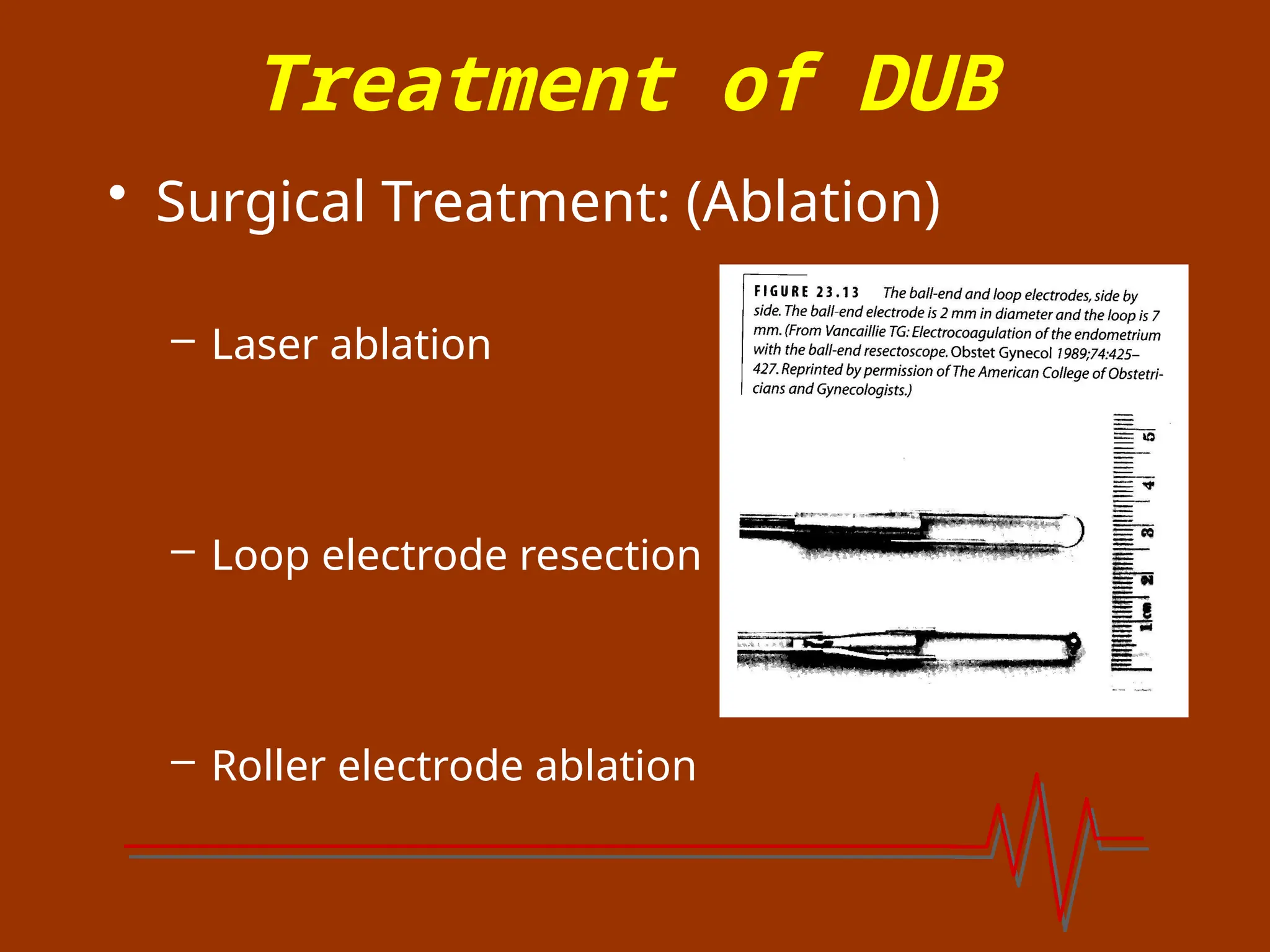 Treatment of DUB

• Surgical Treatment: (Ablation)

– Laser ablation

– Loop electrode resection

– Roller electrode ablation

FIGURE 23.13 The ball-end and loop electrodes, side by side. The ball-end electrode is 2 mm in diameter and the loop is 7 mm. (From Vancaillie TG: Electrocoagulation of the endometrium with the ball-end resectoscope. Obstet Gynecol 1989;74:425–427. Reprinted by permission of The American College of Obstetricians and Gynecologists.)

1cm 2 3 4 5